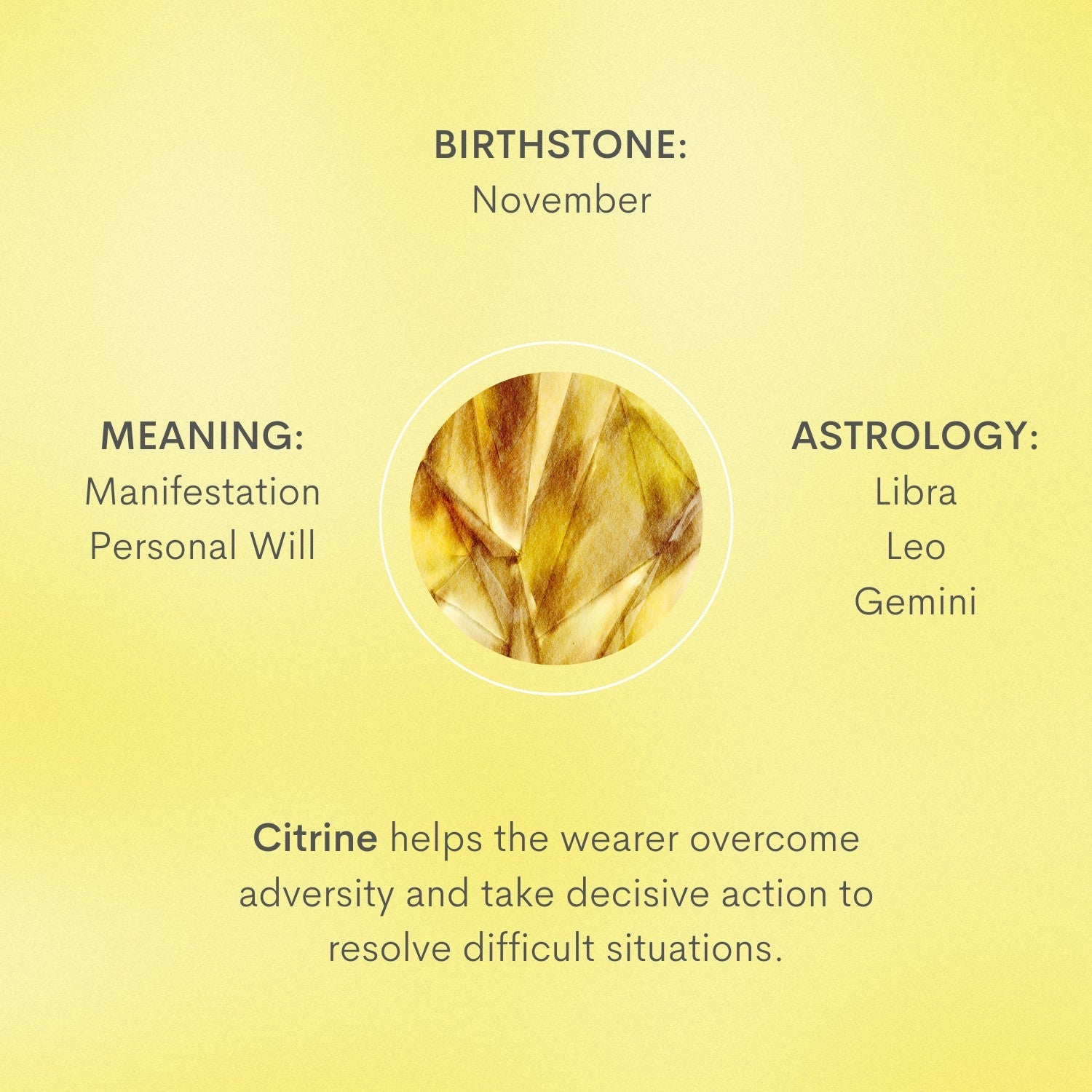 BIRTHSTONE:
November

MEANING:
Manifestation
Personal Will

ASTROLOGY:
Libra
Leo
Gemini

Citrine helps the wearer overcome adversity and take decisive action to resolve difficult situations.